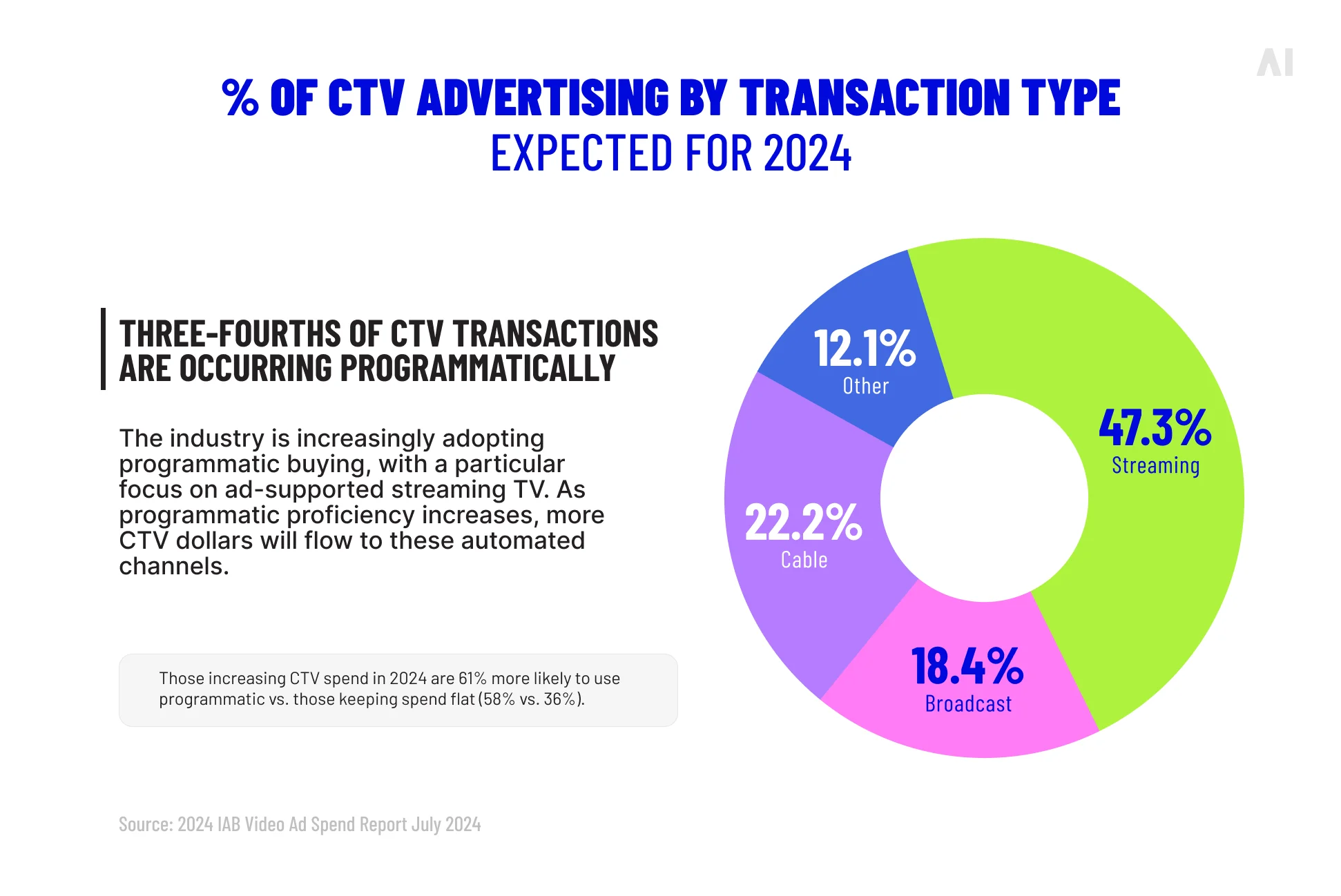 AI

% OF CTV ADVERTISING BY TRANSACTION TYPE
EXPECTED FOR 2024

THREE-FOURTHS OF CTV TRANSACTIONS ARE OCCURRING PROGRAMMATICALLY

The industry is increasingly adopting programmatic buying, with a particular focus on ad-supported streaming TV. As programmatic proficiency increases, more CTV dollars will flow to these automated channels.

Those increasing CTV spend in 2024 are 61% more likely to use programmatic vs. those keeping spend flat (58% vs. 36%).

12.1%
Other

47.3%
Streaming

22.2%
Cable

18.4%
Broadcast

Source: 2024 IAB Video Ad Spend Report July 2024